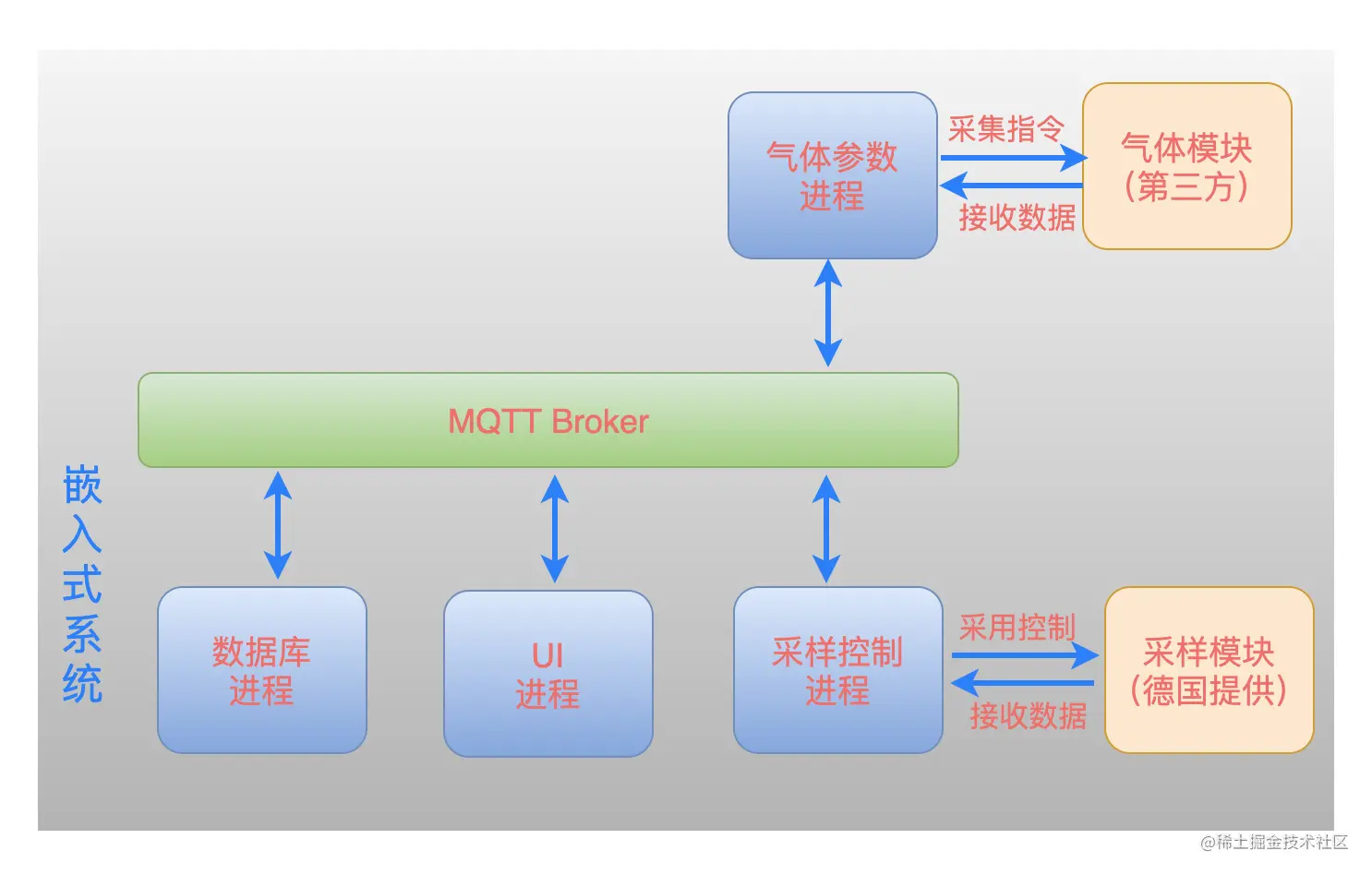 气体参数进程

采集指令

接收数据

气体模块（第三方）

MQTT Broker

嵌入式系统

数据库进程

UI进程

采样控制进程

采用控制

接收数据

采样模块（德国提供）

@稀土掘金技术社区